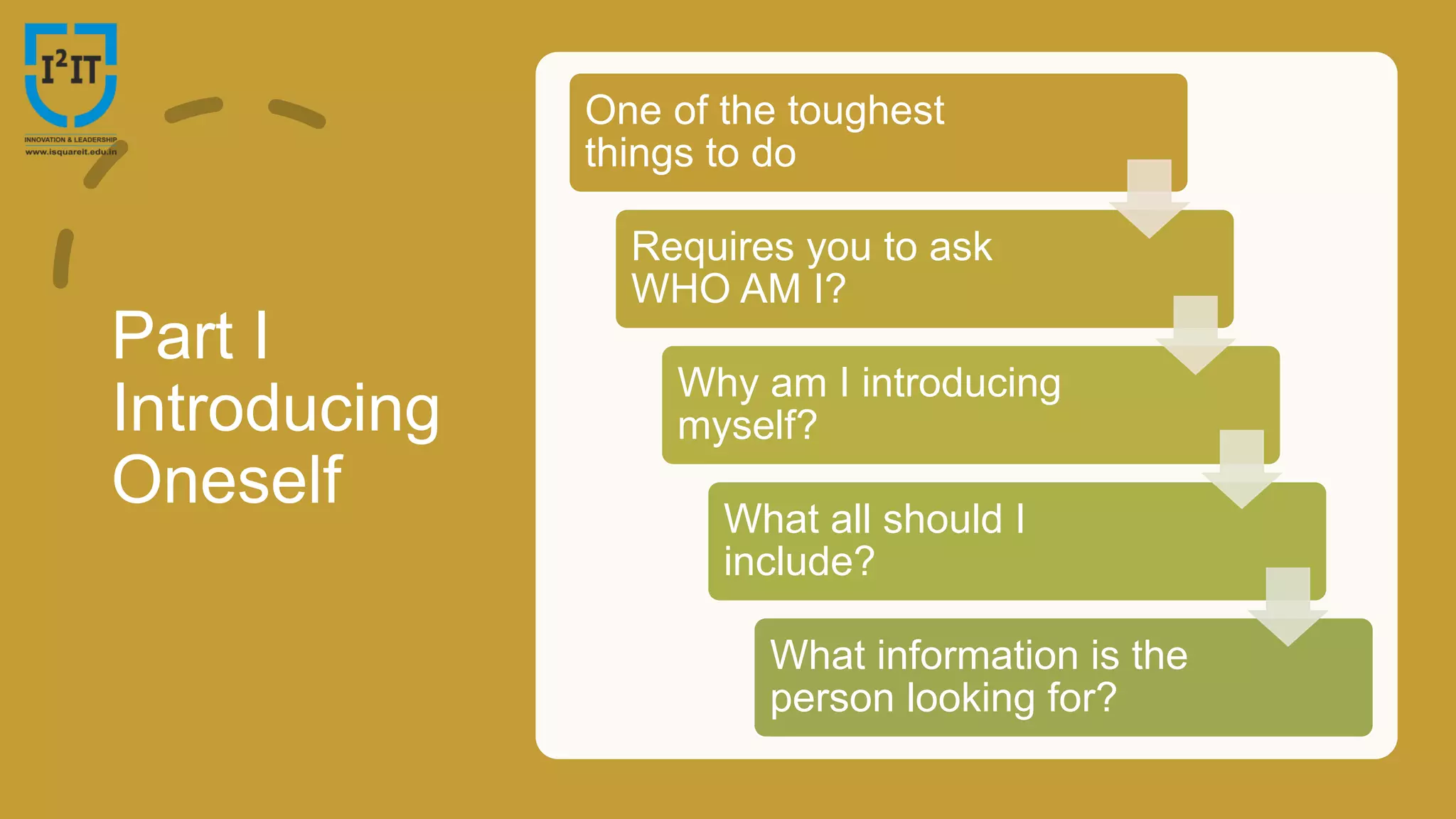 $I^2IT$
INNOVATION & LEADERSHIP
www.isquareit.edu.in

Part I
Introducing Oneself

One of the toughest things to do

Requires you to ask WHO AM I?

Why am I introducing myself?

What all should I include?

What information is the person looking for?